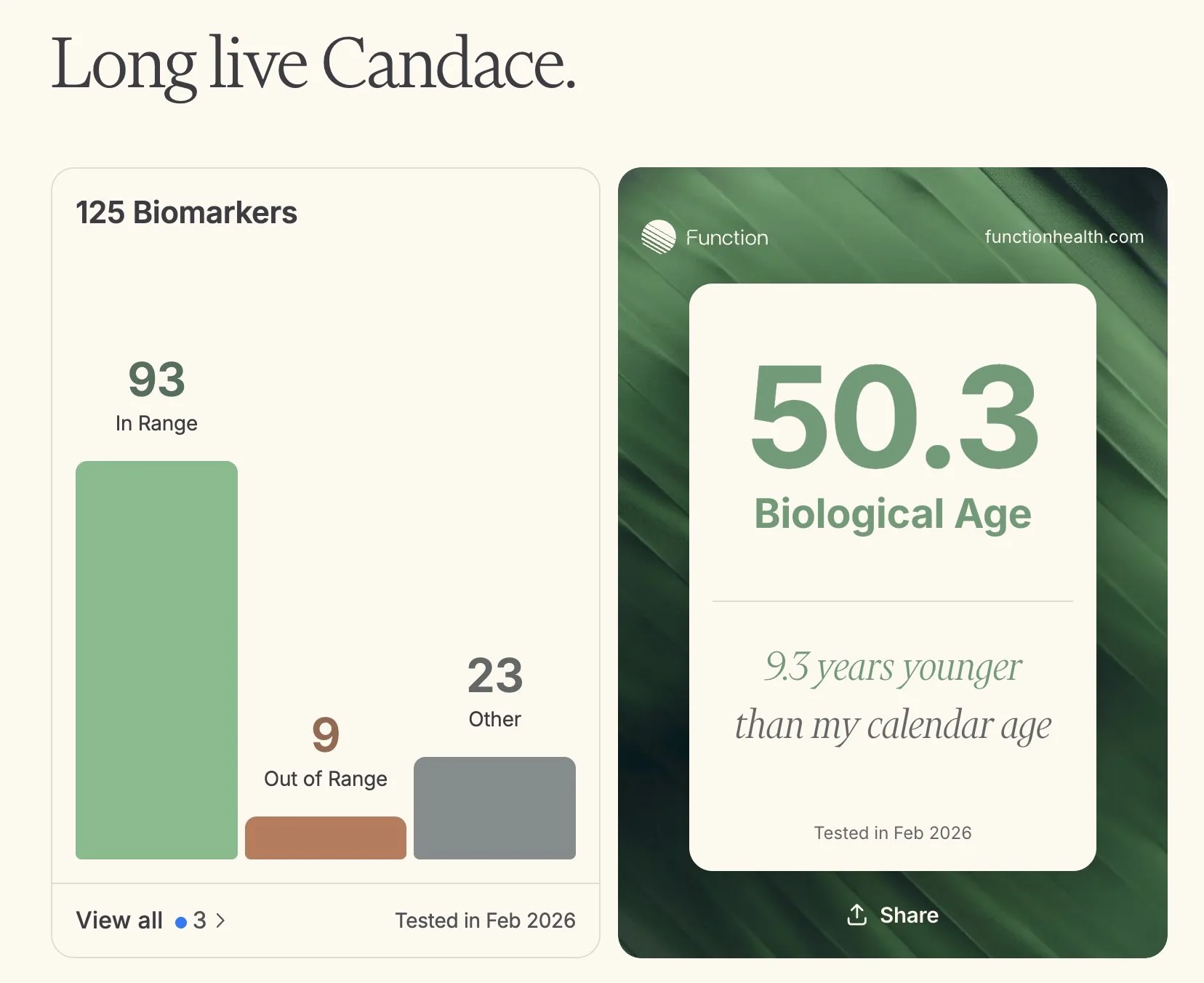 Long live Candace.

125 Biomarkers

93
In Range

9
Out of Range

23
Other

View all 3 >

Tested in Feb 2026

Function

functionhealth.com

50.3
Biological Age

9.3 years younger than my calendar age

Tested in Feb 2026

Share